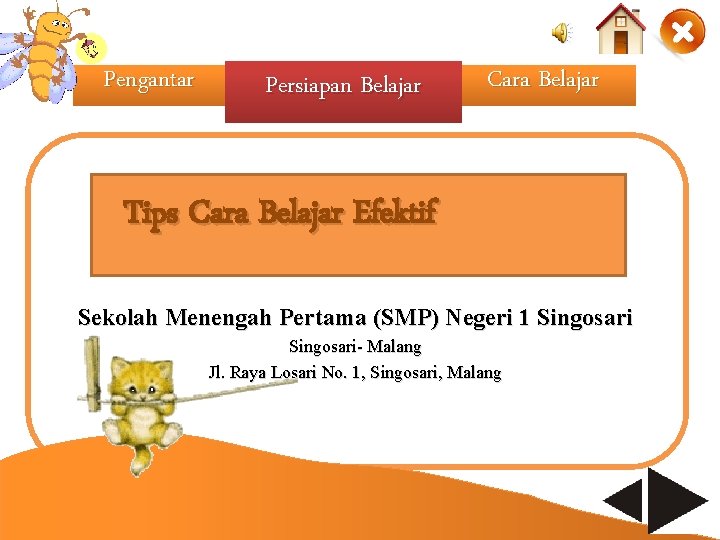 Pengantar

Persiapan Belajar

Cara Belajar

Tips Cara Belajar Efektif

Sekolah Menengah Pertama (SMP) Negeri 1 Singosari

Singosari- Malang

Jl. Raya Losari No. 1, Singosari, Malang